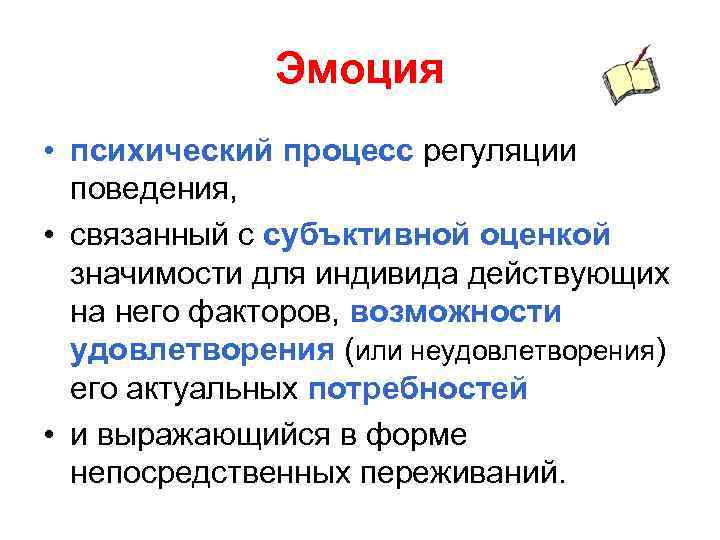 Эмоция

• психический процесс регуляции поведения,

• связанный с субъктивной оценкой значимости для индивида действующих на него факторов, возможности удовлетворения (или неудовлетворения) его актуальных потребностей

• и выражающийся в форме непосредственных переживаний.